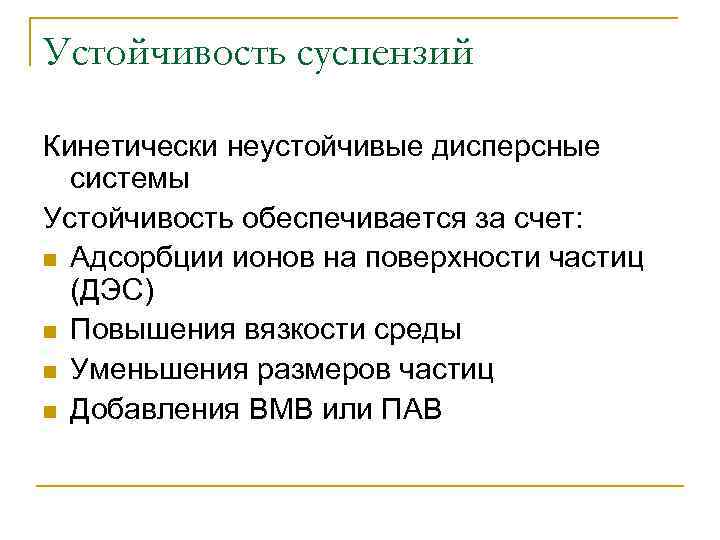 Устойчивость суспензий

Кинетически неустойчивые дисперсные системы

Устойчивость обеспечивается за счет:

- Адсорбции ионов на поверхности частиц (ДЭС)
- Повышения вязкости среды
- Уменьшения размеров частиц
- Добавления ВМВ или ПАВ